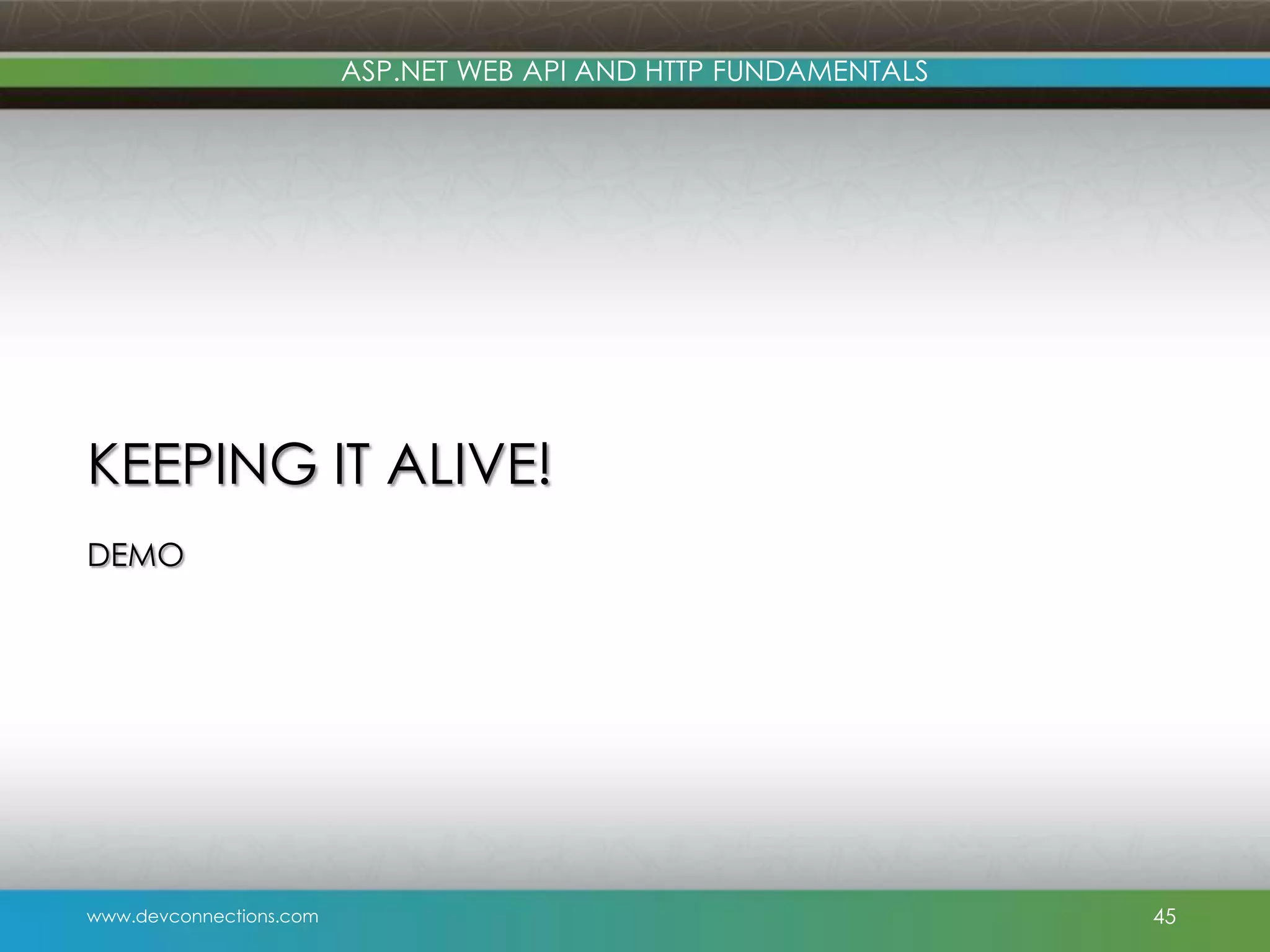 ASP.NET WEB API AND HTTP FUNDAMENTALS

KEEPING IT ALIVE!

DEMO

www.devconnections.com

45